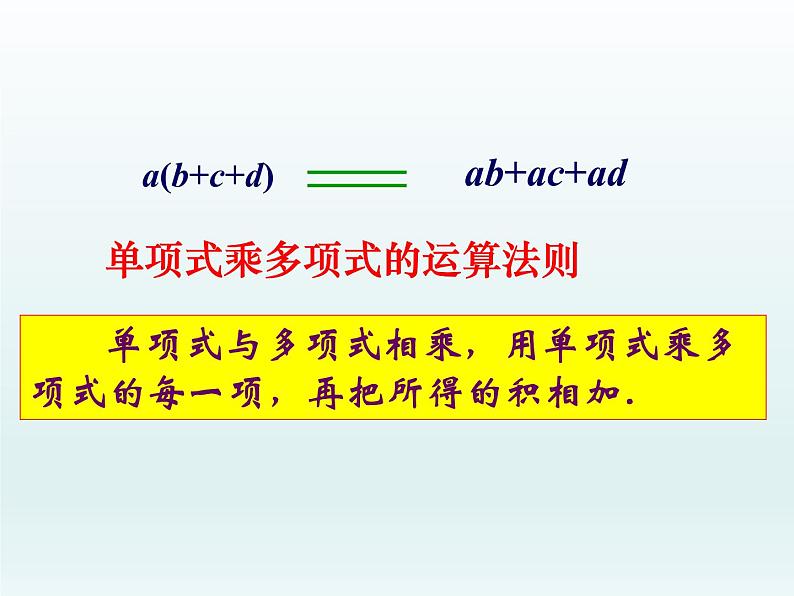 $a(b+c+d) = ab+ac+ad$

单项式乘多项式的运算法则

单项式与多项式相乘，用单项式乘多项式的每一项，再把所得的积相加.